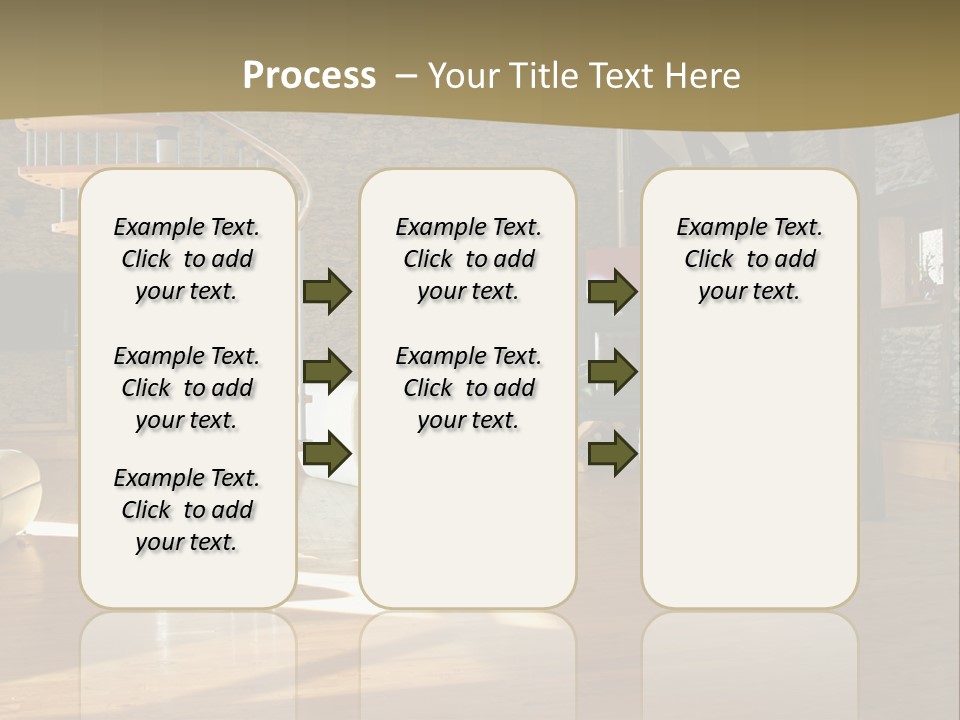 Process – Your Title Text Here

Example Text. Click to add your text.

Example Text. Click to add your text.

Example Text. Click to add your text.

Example Text. Click to add your text.

Example Text. Click to add your text.

Example Text. Click to add your text.